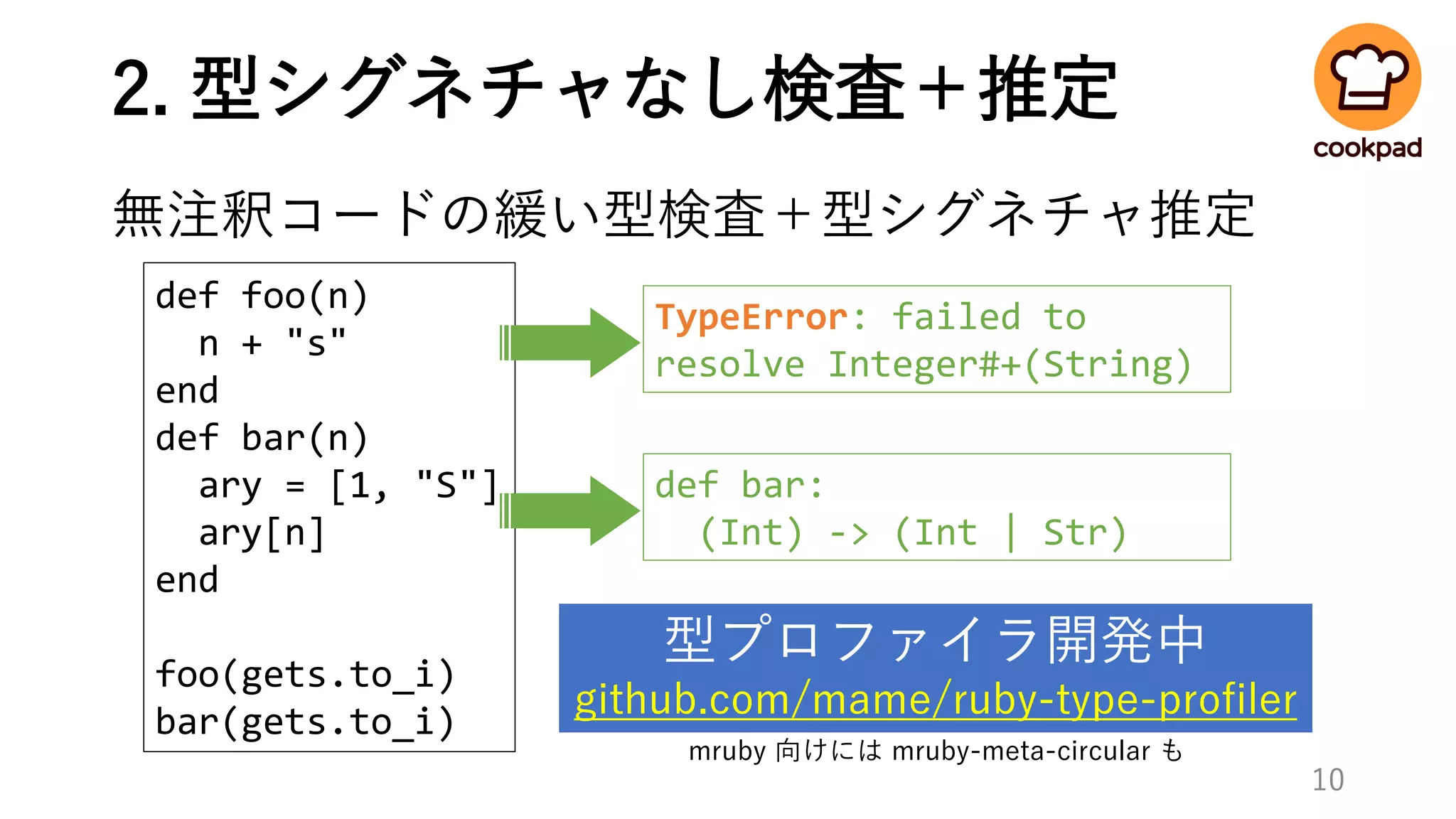 2. 型シグネチャなし検査＋推定

cookpad

無注釈コードの緩い型検査＋型シグネチャ推定

def foo(n)
  n + "s"
end
def bar(n)
  ary = [1, "S"]
  ary[n]
end

foo(gets.to_i)
bar(gets.to_i)

TypeError: failed to resolve Integer#+(String)

def bar:
  (Int) -> (Int | Str)

型プロファイラ開発中
github.com/mame/ruby-type-profiler

mruby 向けには mruby-meta-circular も

10